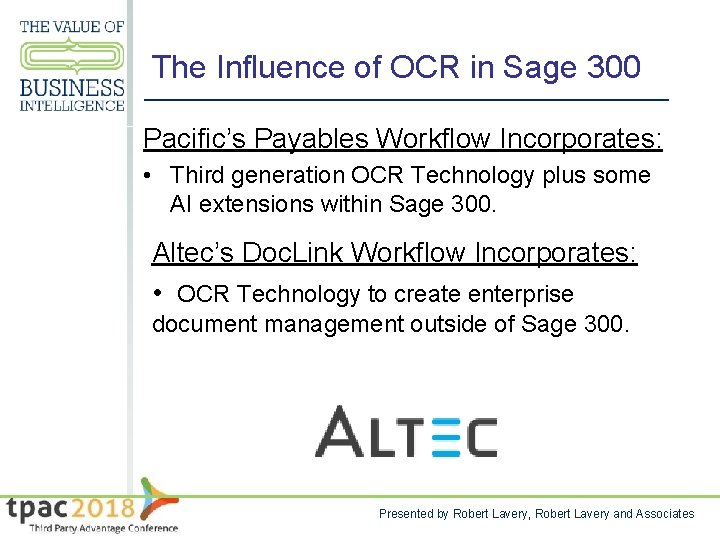 THE VALUE OF
BUSINESS
INTELLIGENCE

The Influence of OCR in Sage 300

Pacific's Payables Workflow Incorporates:

• Third generation OCR Technology plus some AI extensions within Sage 300.

Altec's DocLink Workflow Incorporates:

• OCR Technology to create enterprise document management outside of Sage 300.

ALTEC

tpac2018
Third Party Advantage Conference

Presented by Robert Lavery, Robert Lavery and Associates